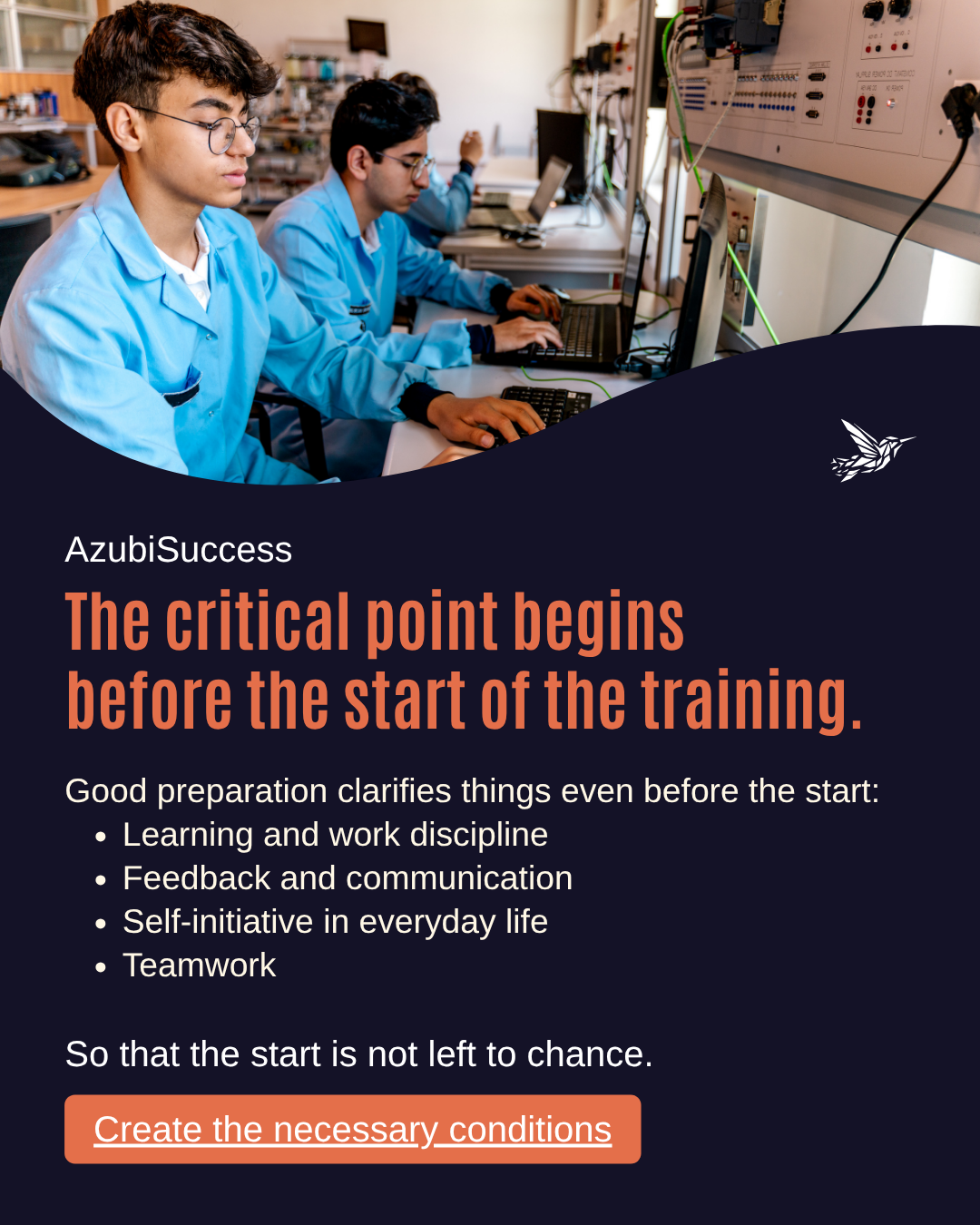 AzubiSuccess

The critical point begins before the start of the training.

Good preparation clarifies things even before the start:
- Learning and work discipline
- Feedback and communication
- Self-initiative in everyday life
- Teamwork

So that the start is not left to chance.

Create the necessary conditions